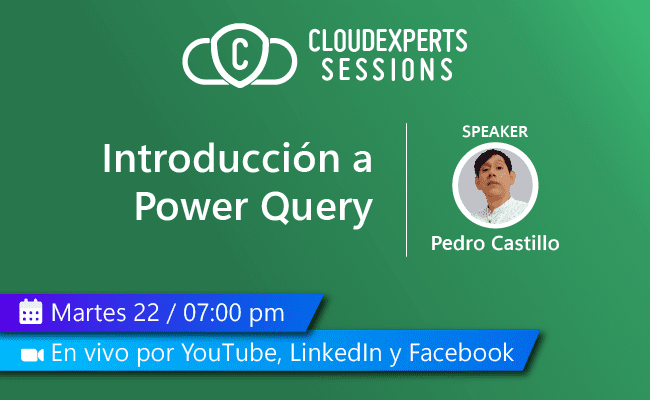 C CLOUDEXPERTS SESSIONS

Introducción a Power Query

SPEAKER

Pedro Castillo

Martes 22 / 07:00 pm

En vivo por YouTube, LinkedIn y Facebook